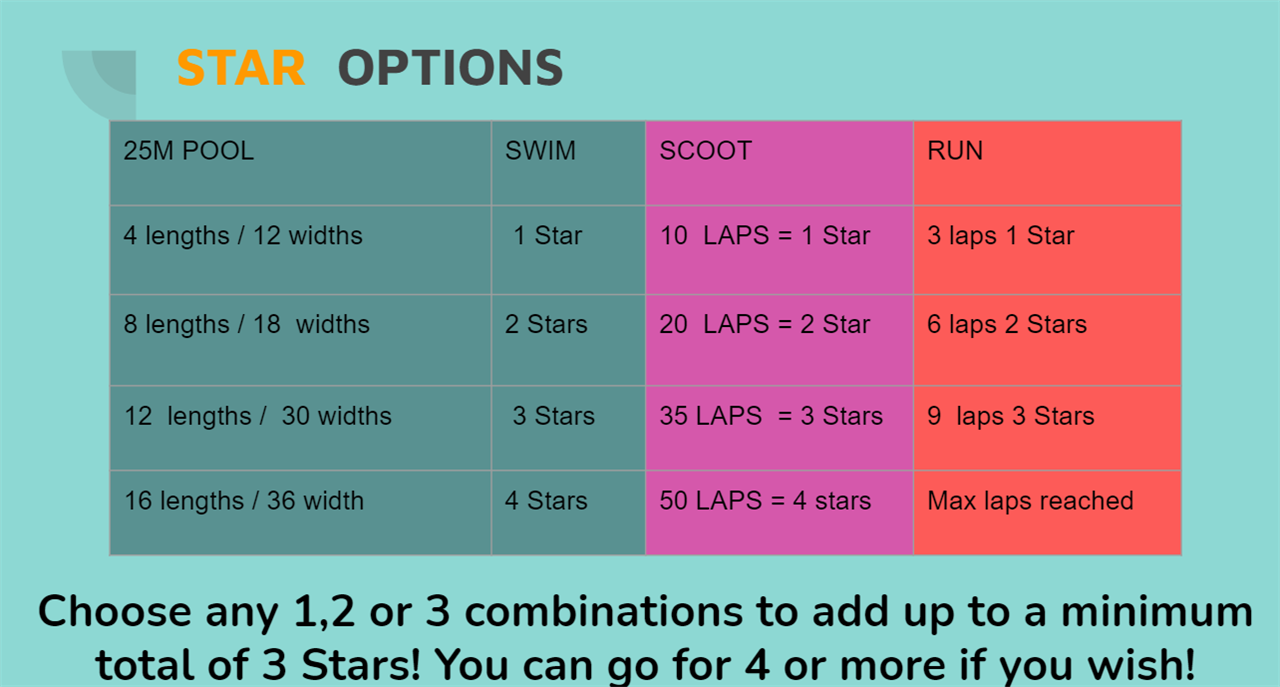 STAR OPTIONS

| 25M POOL | SWIM | SCOOT | RUN |
|---|---|---|---|
| 4 lengths / 12 widths | 1 Star | 10 LAPS = 1 Star | 3 laps 1 Star |
| 8 lengths / 18 widths | 2 Stars | 20 LAPS = 2 Star | 6 laps 2 Stars |
| 12 lengths / 30 widths | 3 Stars | 35 LAPS = 3 Stars | 9 laps 3 Stars |
| 16 lengths / 36 width | 4 Stars | 50 LAPS = 4 stars | Max laps reached |

Choose any 1,2 or 3 combinations to add up to a minimum total of 3 Stars! You can go for 4 or more if you wish!